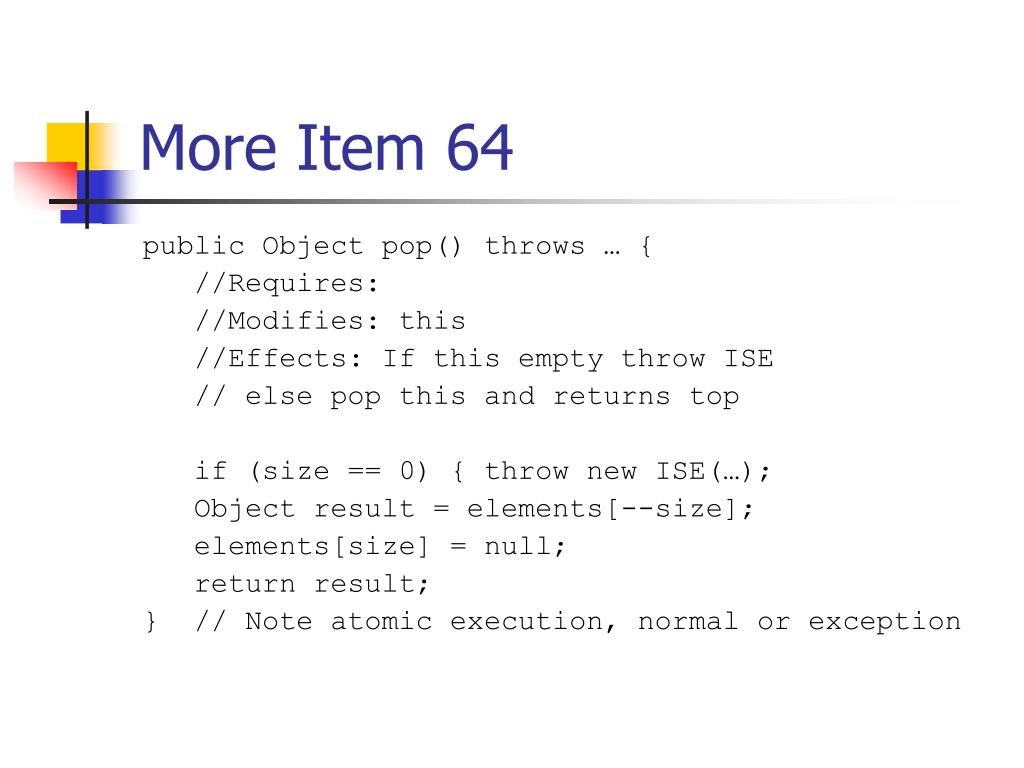 More Item 64

public Object pop() throws … {
   //Requires:
   //Modifies: this
   //Effects: If this empty throw ISE
   // else pop this and returns top

   if (size == 0) { throw new ISE(…);
   Object result = elements[--size];
   elements[size] = null;
   return result;
}  // Note atomic execution, normal or exception